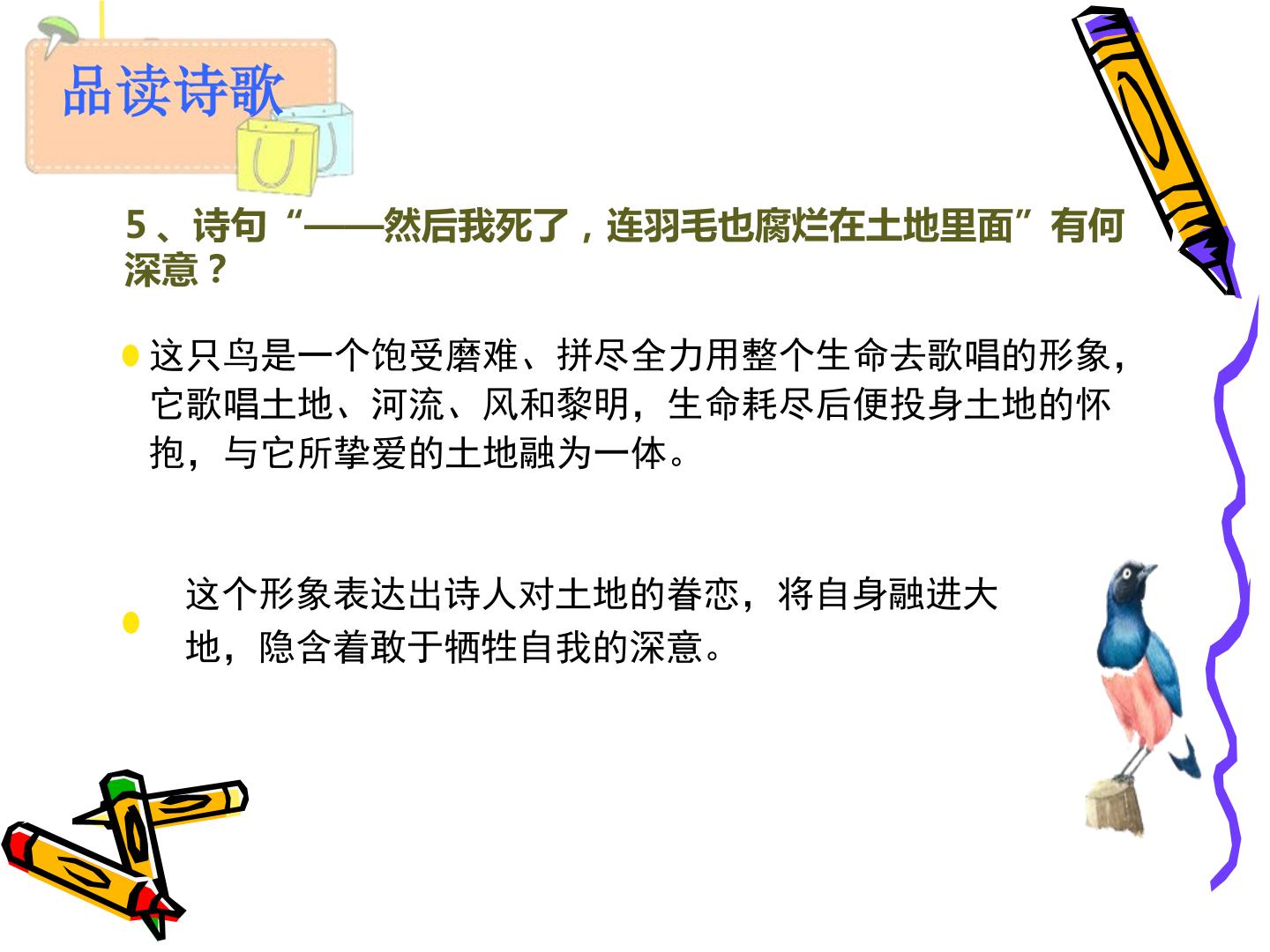 品读诗歌

5、诗句“——然后我死了，连羽毛也腐烂在土地里面”有何深意？

• 这只鸟是一个饱受磨难、拼尽全力用整个生命去歌唱的形象，它歌唱土地、河流、风和黎明，生命耗尽后便投身土地的怀抱，与它所挚爱的土地融为一体。

• 这个形象表达出诗人对土地的眷恋，将自身融进大地，隐含着敢于牺牲自我的深意。